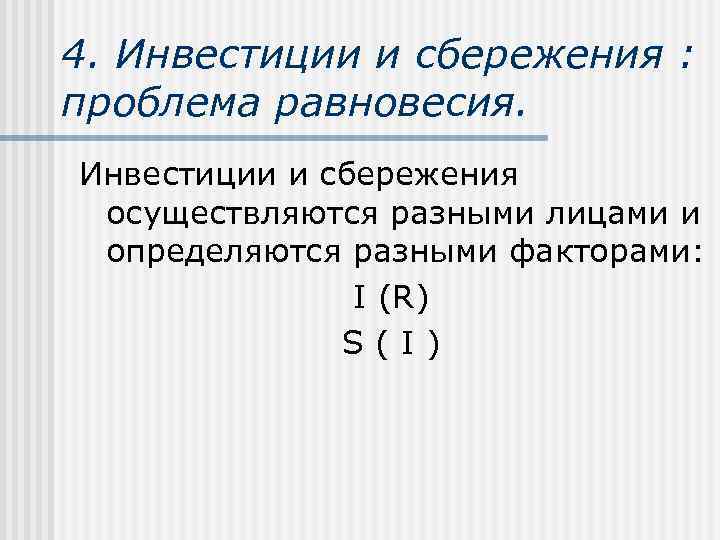 4. Инвестиции и сбережения : проблема равновесия.

Инвестиции и сбережения осуществляются разными лицами и определяются разными факторами:

I (R)

S ( I )